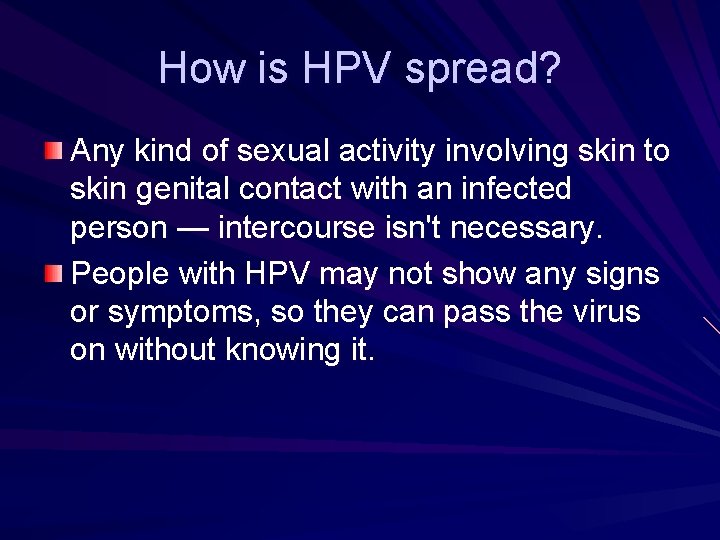 How is HPV spread?

Any kind of sexual activity involving skin to skin genital contact with an infected person — intercourse isn't necessary.

People with HPV may not show any signs or symptoms, so they can pass the virus on without knowing it.